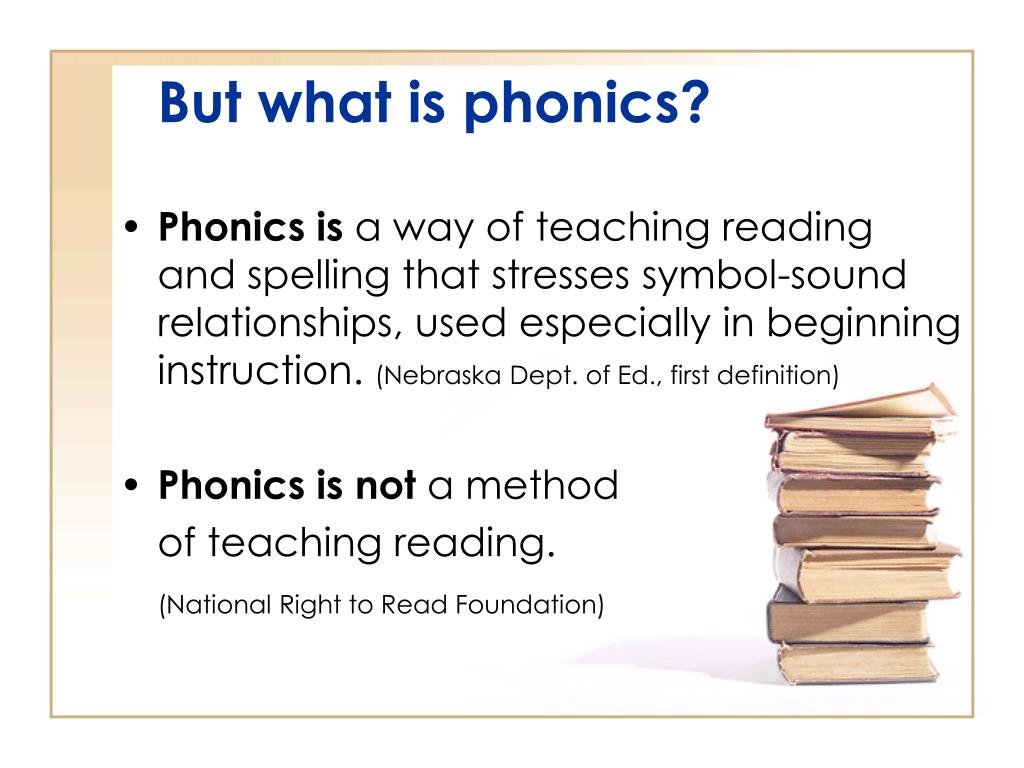 But what is phonics?

• Phonics is a way of teaching reading and spelling that stresses symbol-sound relationships, used especially in beginning instruction. (Nebraska Dept. of Ed., first definition)

• Phonics is not a method of teaching reading.

(National Right to Read Foundation)